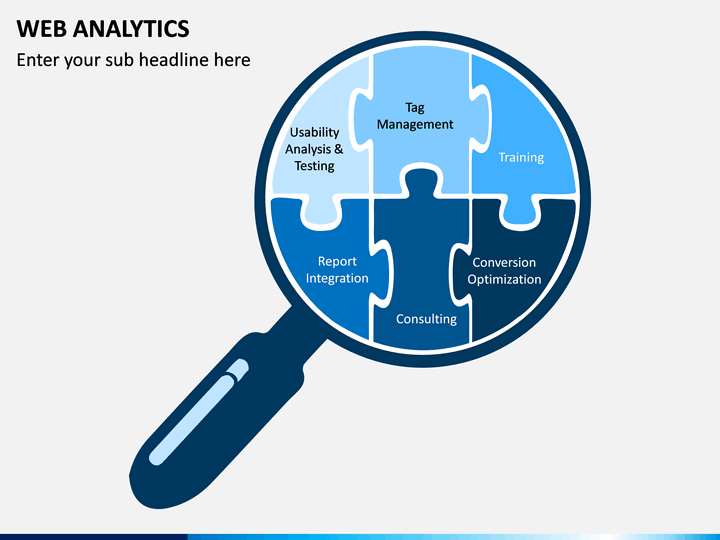 WEB ANALYTICS

Enter your sub headline here

Usability Analysis & Testing

Tag Management

Training

Report Integration

Consulting

Conversion Optimization